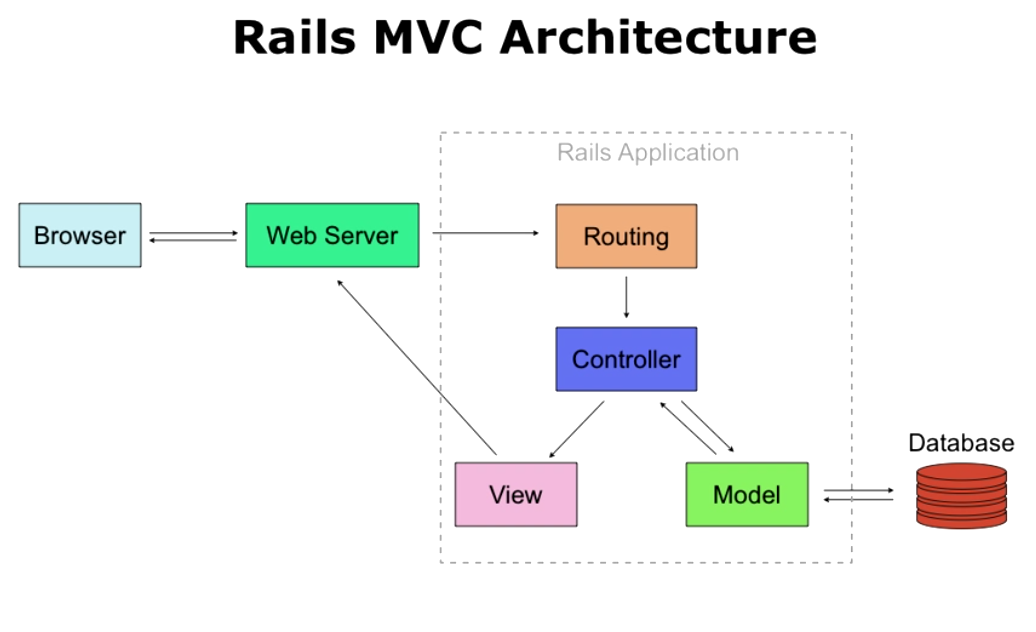 Rails MVC Architecture

Rails Application

Browser

Web Server

Routing

Controller

View

Model

Database